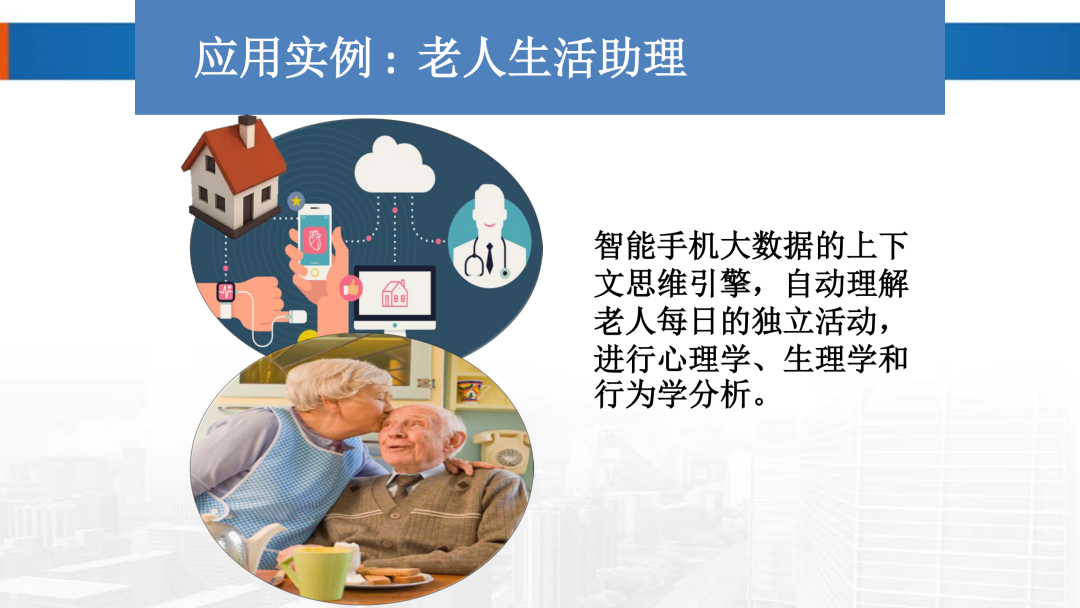 应用实例：老人生活助理

智能手机大数据的上下文思维引擎，自动理解老人每日的独立活动，进行心理学、生理学和行为学分析。